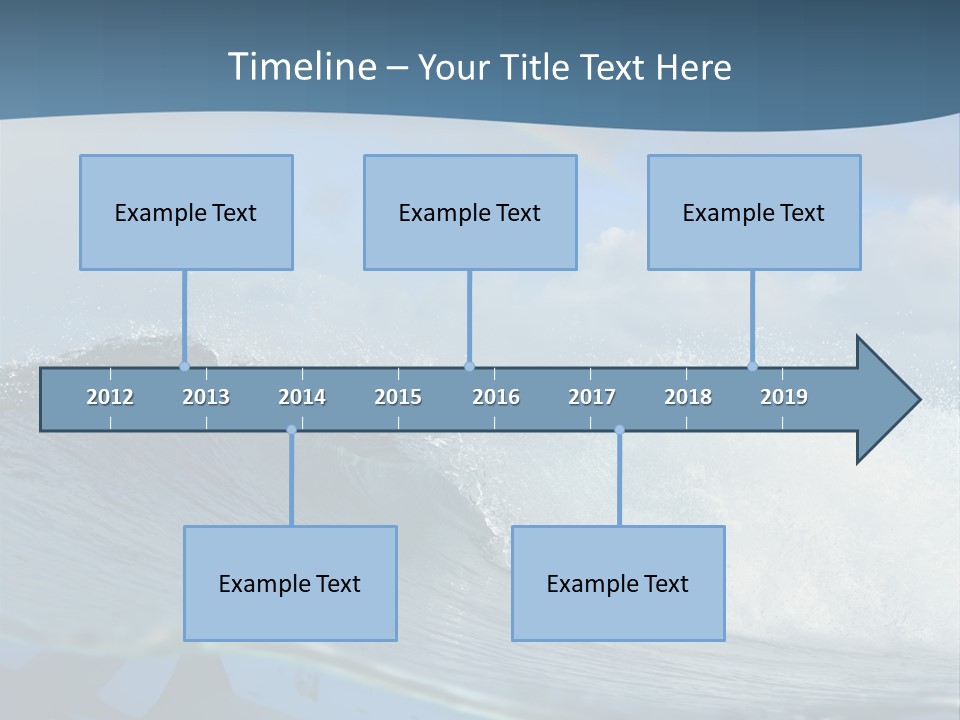 Timeline – Your Title Text Here

Example Text

Example Text

Example Text

2012 2013 2014 2015 2016 2017 2018 2019

Example Text

Example Text